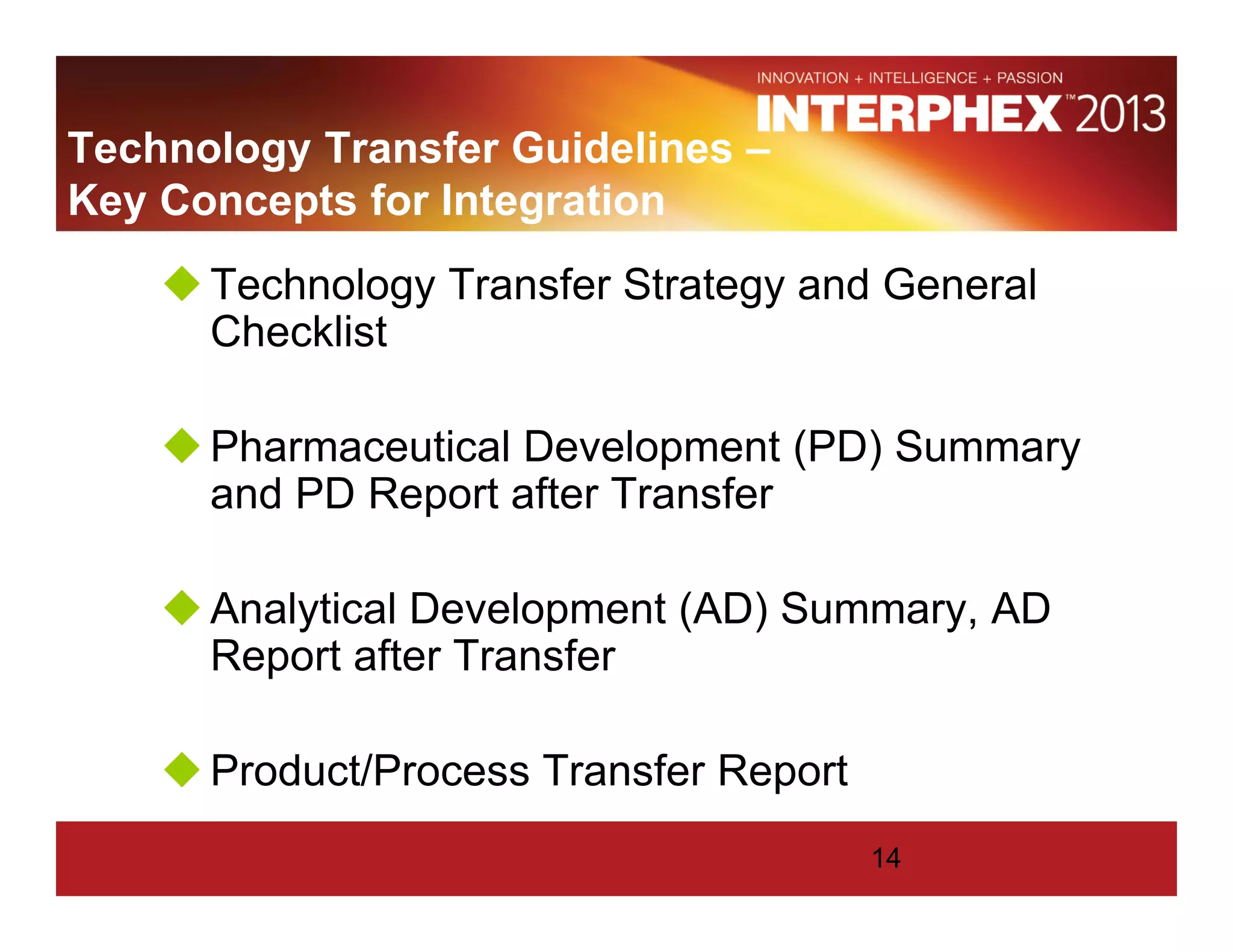 INNOVATION + INTELLIGENCE + PASSION
INTERPHEX™ 2013

Technology Transfer Guidelines – Key Concepts for Integration

◆ Technology Transfer Strategy and General Checklist

◆ Pharmaceutical Development (PD) Summary and PD Report after Transfer

◆ Analytical Development (AD) Summary, AD Report after Transfer

◆ Product/Process Transfer Report

14